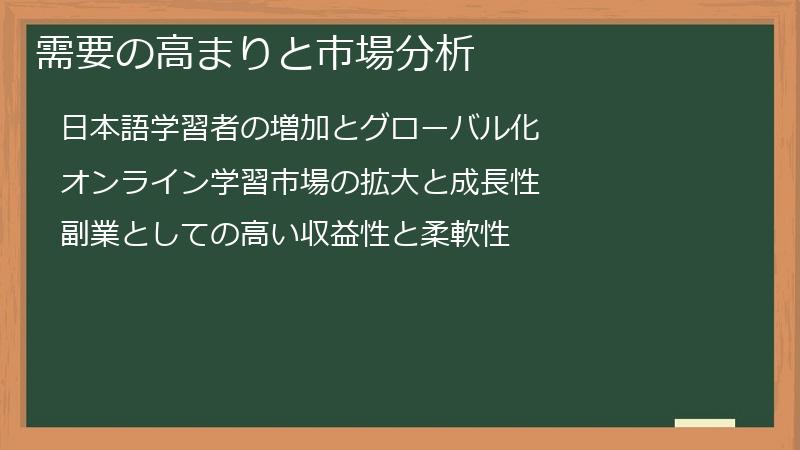 需要の高まりと市場分析

日本語学習者の増加とグローバル化

オンライン学習市場の拡大と成長性

副業としての高い収益性と柔軟性